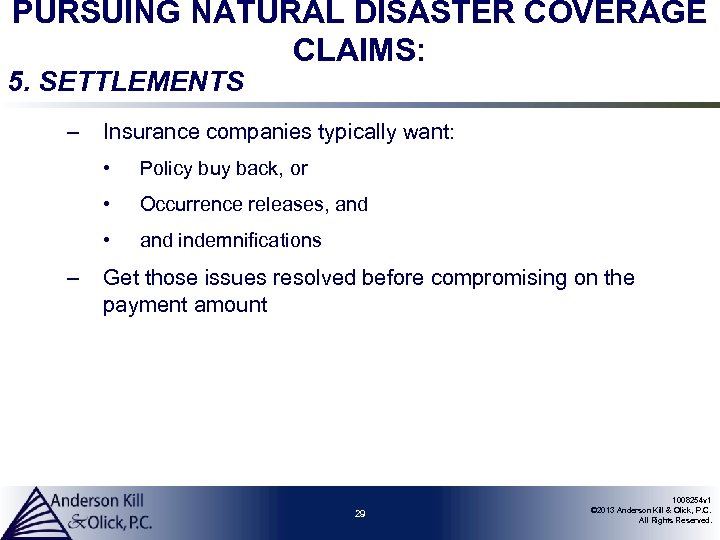 PURSUING NATURAL DISASTER COVERAGE CLAIMS:
5. SETTLEMENTS

– Insurance companies typically want:
• Policy buy back, or
• Occurrence releases, and
• and indemnifications
– Get those issues resolved before compromising on the payment amount

Anderson Kill & Olick, P.C.

29

1008254v1
©2013 Anderson Kill & Olick, P.C.
All Rights Reserved.